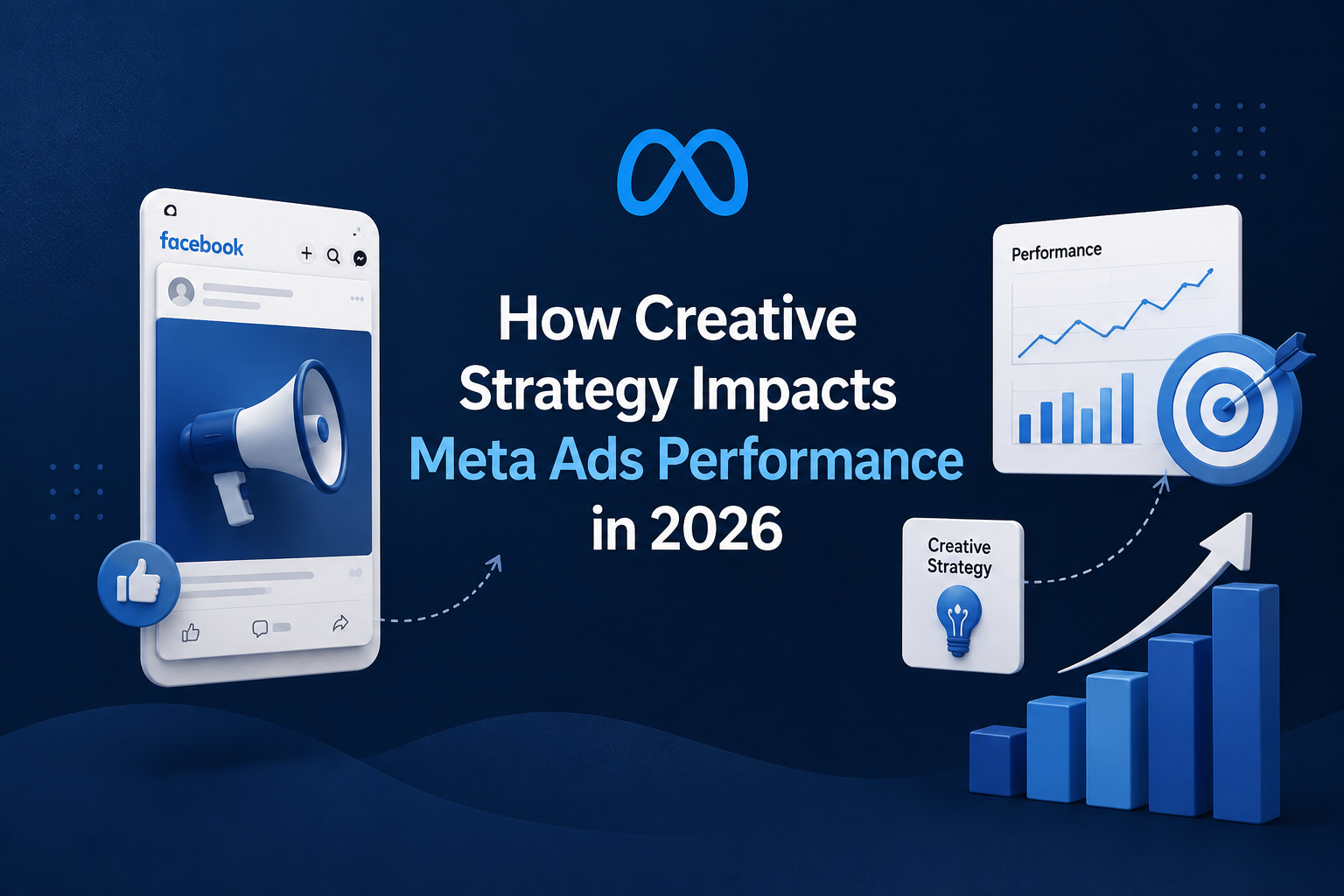 facebook

How Creative Strategy Impacts Meta Ads Performance in 2026

Performance

Creative Strategy